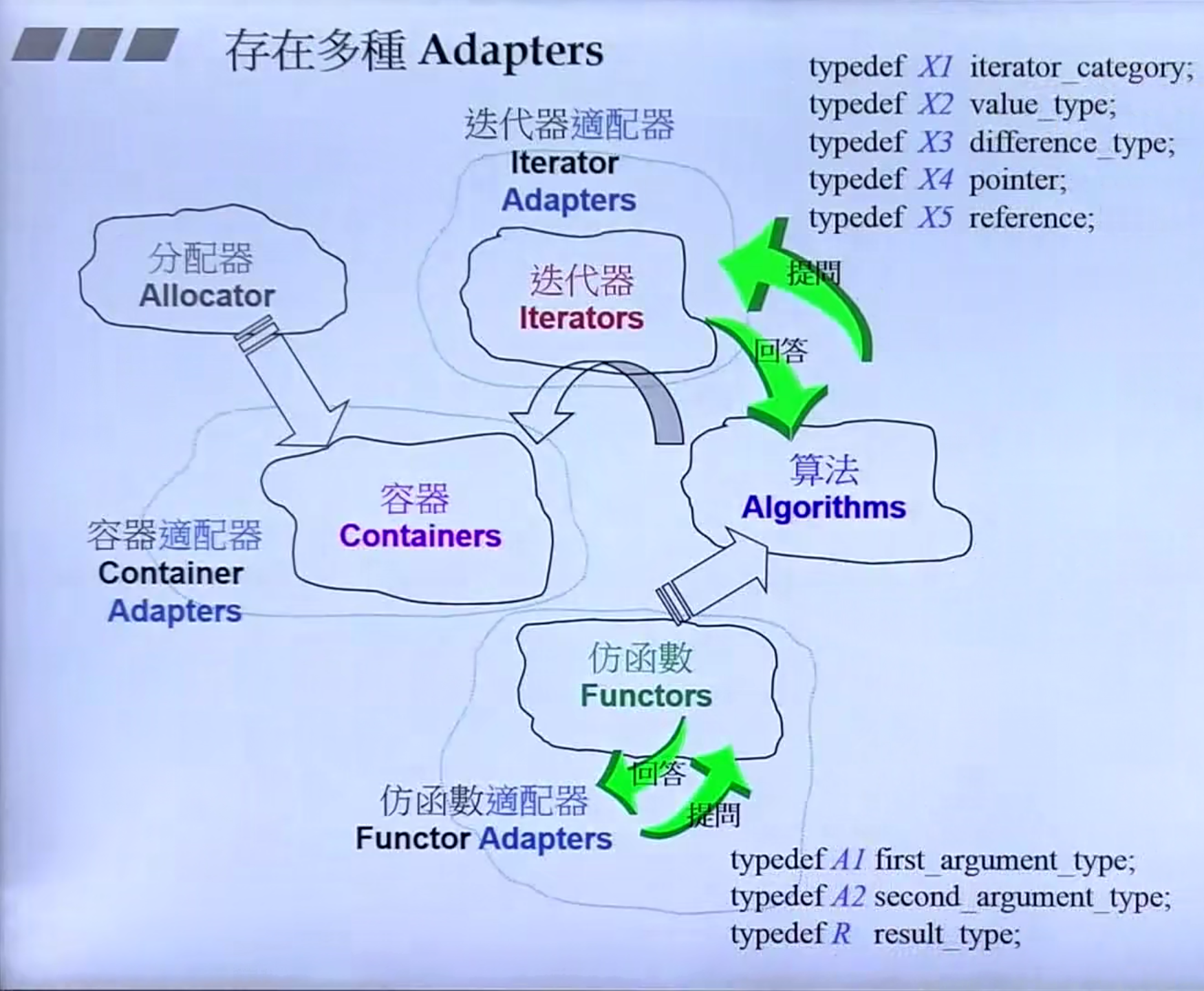 存在多種 Adapters

typedef X1 iterator_category;
typedef X2 value_type;
typedef X3 difference_type;
typedef X4 pointer;
typedef X5 reference;

迭代器適配器
Iterator
Adapters

分配器
Allocator

迭代器
Iterators

提問

回答

算法
Algorithms

容器
Containers

容器適配器
Container
Adapters

仿函數
Functors

回答

提問

仿函數適配器
Functor Adapters

typedef A1 first_argument_type;
typedef A2 second_argument_type;
typedef R result_type;